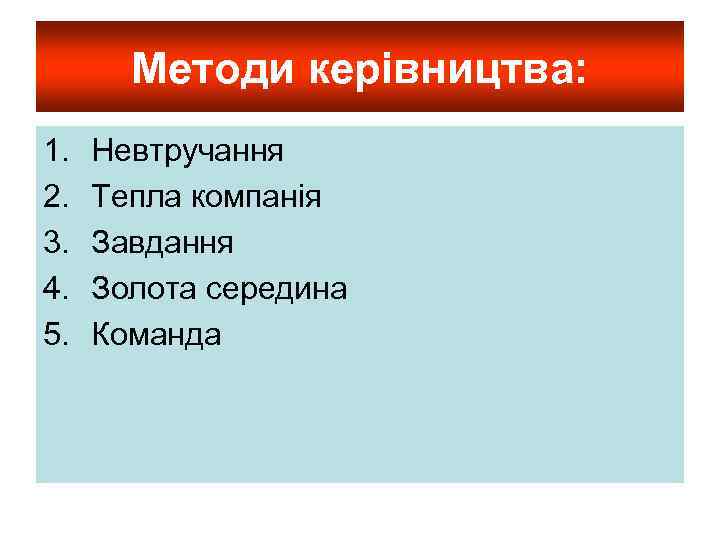 Методи керівництва:

1. Невтручання
2. Тепла компанія
3. Завдання
4. Золота середина
5. Команда